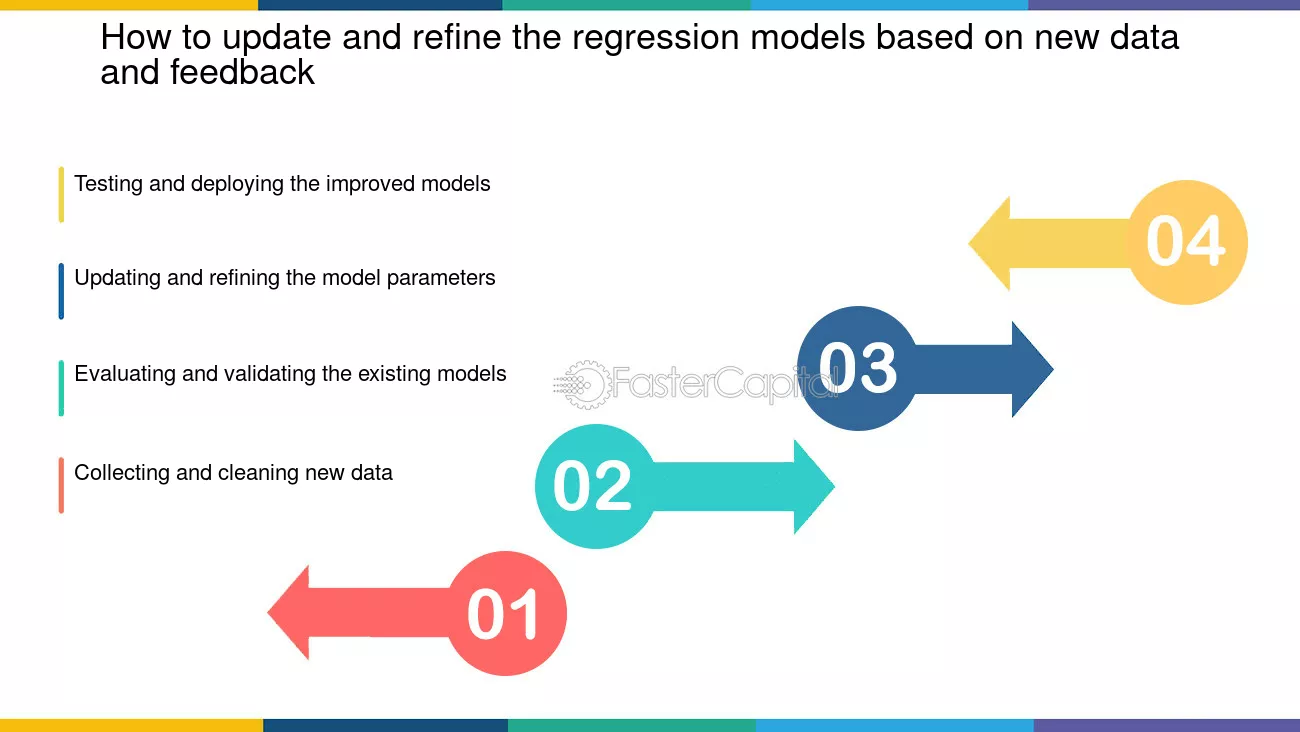 How to update and refine the regression models based on new data and feedback

Testing and deploying the improved models

Updating and refining the model parameters

Evaluating and validating the existing models

Collecting and cleaning new data

04

03

02

01

FasterCapital